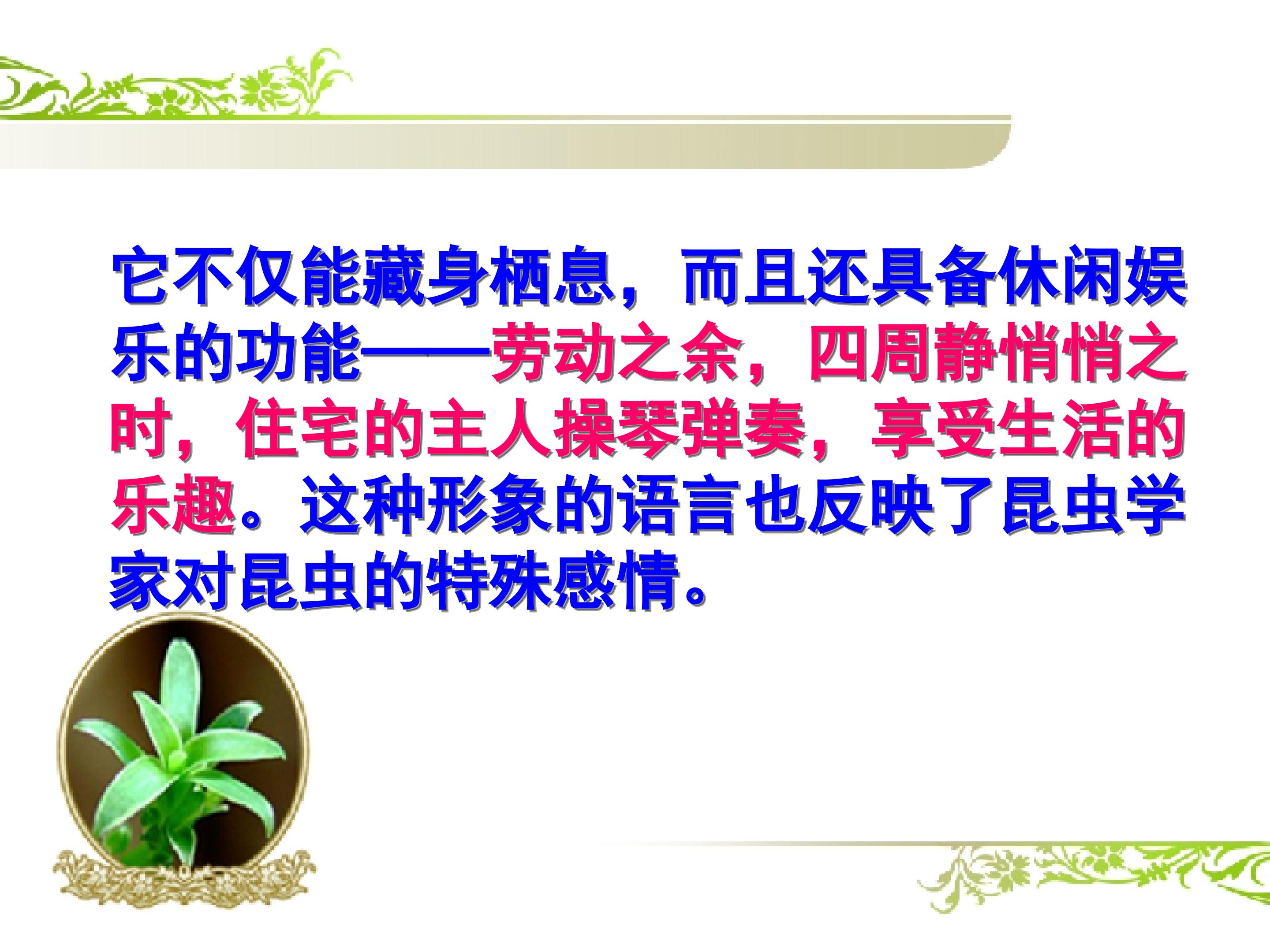 它不仅能藏身栖息，而且还具备休闲娱乐的功能——劳动之余，四周静悄悄之时，住宅的主人操琴弹奏，享受生活的乐趣。这种形象的语言也反映了昆虫学家对昆虫的特殊感情。